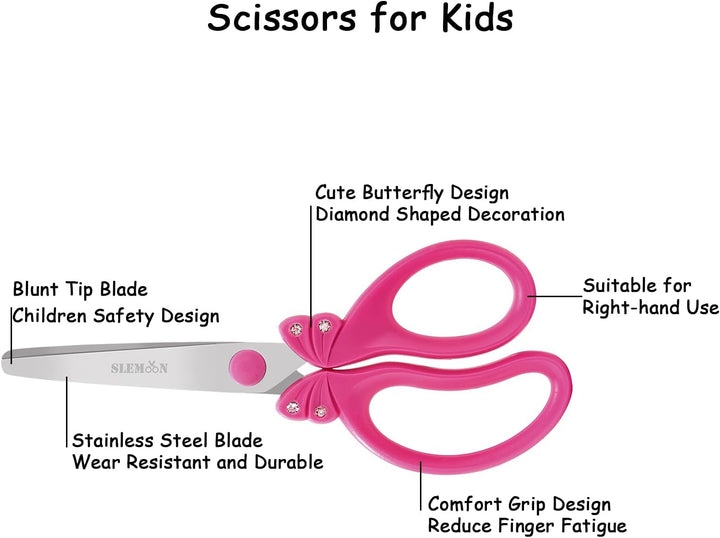 Scissors for Kids

Cute Butterfly Design
Diamond Shaped Decoration

Blunt Tip Blade
Children Safety Design

Suitable for
Right-hand Use

SLEMOON

Stainless Steel Blade
Wear Resistant and Durable

Comfort Grip Design
Reduce Finger Fatigue